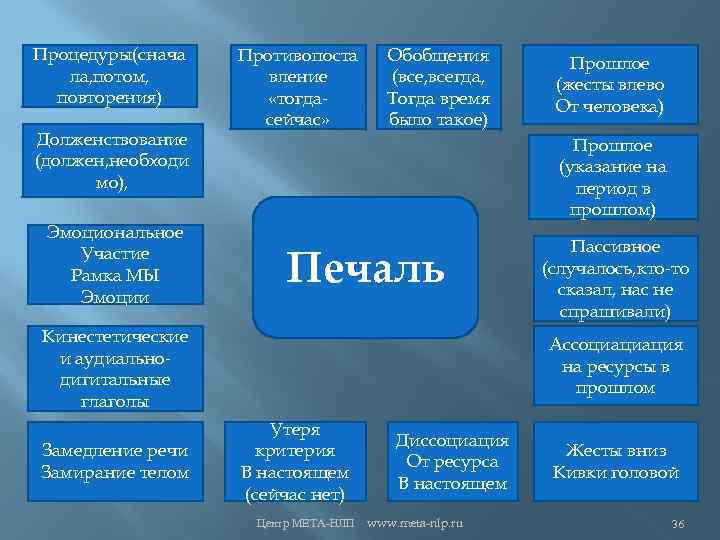 Процедуры(сначала,потом, повторения)

Противопоставление «тогда-сейчас»

Обобщения (все,всегда, Тогда время было такое)

Прошлое (жесты влево От человека)

Долженствование (должен,необходимо),

Прошлое (указание на период в прошлом)

Эмоциональное Участие Рамка МЫ Эмоции

Печаль

Пассивное (случалось,кто-то сказал, нас не спрашивали)

Кинестетические и аудиально-дигитальные глаголы

Ассоциациация на ресурсы в прошлом

Замедление речи Замирание телом

Утеря критерия В настоящем (сейчас нет)

Диссоциация От ресурса В настоящем

Жесты вниз Кивки головой

Центр МЕТА-НЛП www.meta-nlp.ru

36